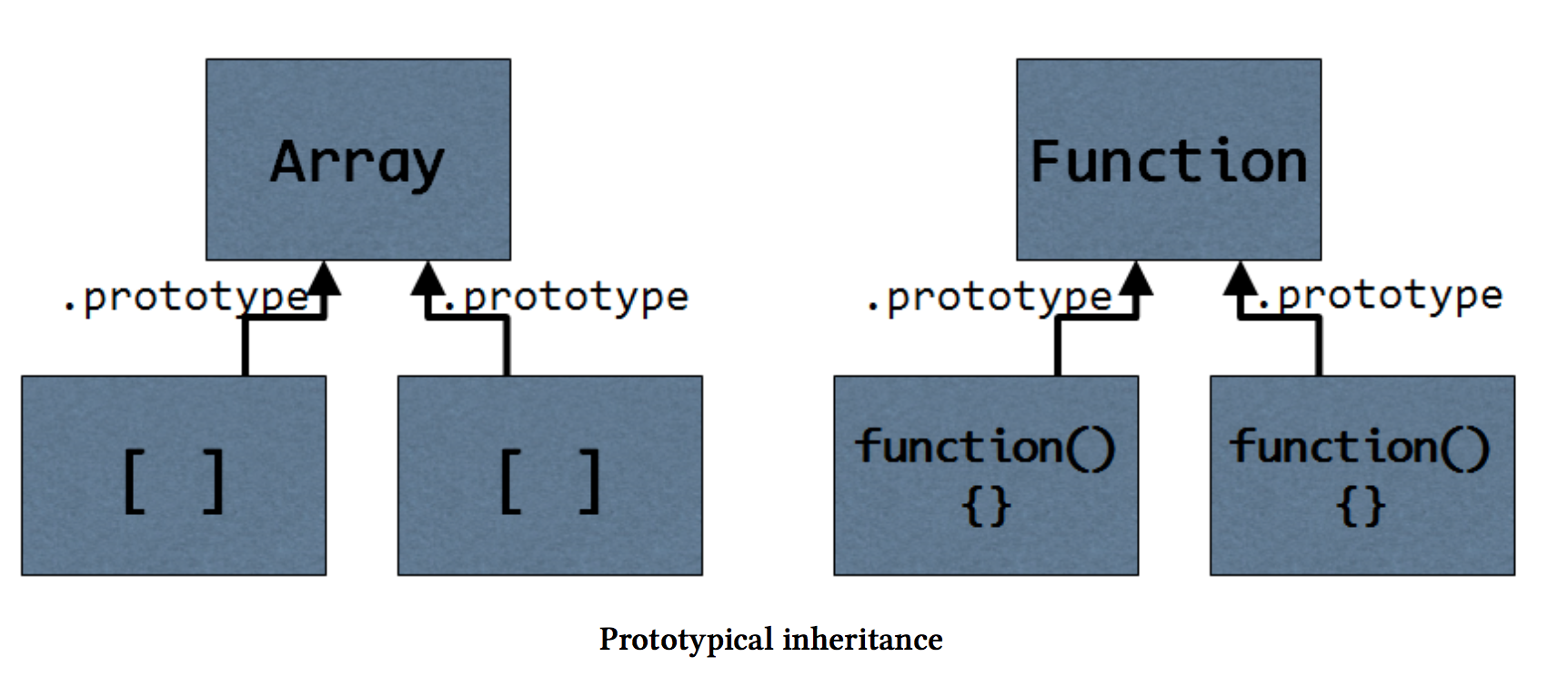 Array

.prototype .prototype

[ ] [ ]

Function

.prototype .prototype

function() {}

function() {}

Prototypical inheritance